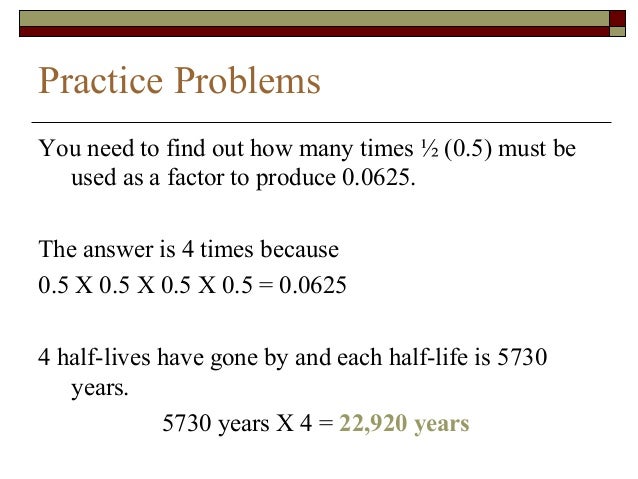 Practice Problems

You need to find out how many times ½ (0.5) must be used as a factor to produce 0.0625.

The answer is 4 times because

0.5 X 0.5 X 0.5 X 0.5 = 0.0625

4 half-lives have gone by and each half-life is 5730 years.

5730 years X 4 = 22,920 years